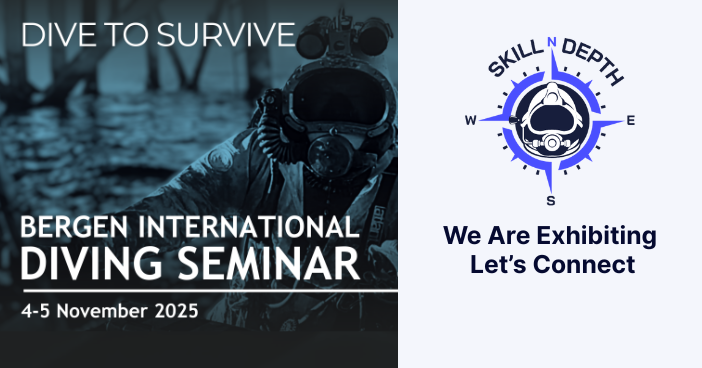 DIVE TO SURVIVE

BERGEN INTERNATIONAL
DIVING SEMINAR

4-5 November 2025

SKILL N DEPTH

W E S

We Are Exhibiting
Let's Connect